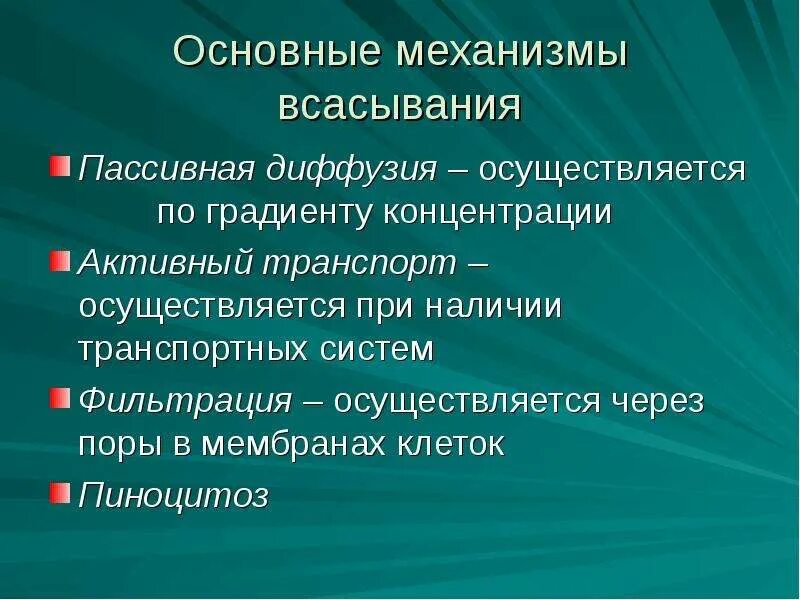 Основные механизмы всасывания

Пассивная диффузия – осуществляется по градиенту концентрации

Активный транспорт – осуществляется при наличии транспортных систем

Фильтрация – осуществляется через поры в мембранах клеток

Пиноцитоз